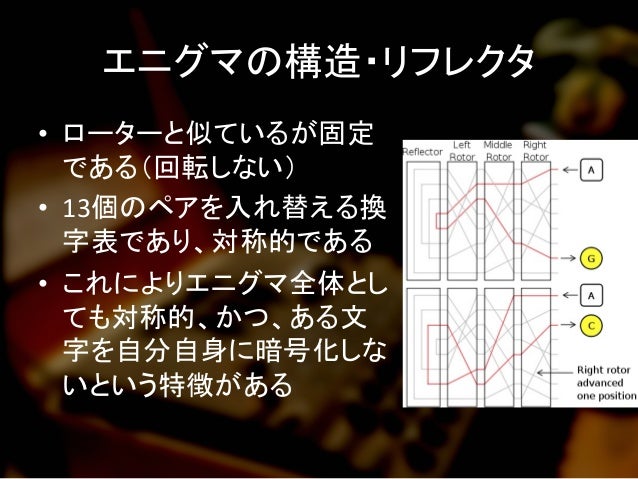 エニグマの構造･リフレクタ

• ローターと似ているが固定である(回転しない)

• 13個のペアを入れ替える換字表であり、対称的である

• これによりエニグマ全体としても対称的、かつ、ある文字を自分自身に暗号化しないという特徴がある

Reflector

Left Rotor

Middle Rotor

Right Rotor

A

G

A

C

Right rotor advanced one position